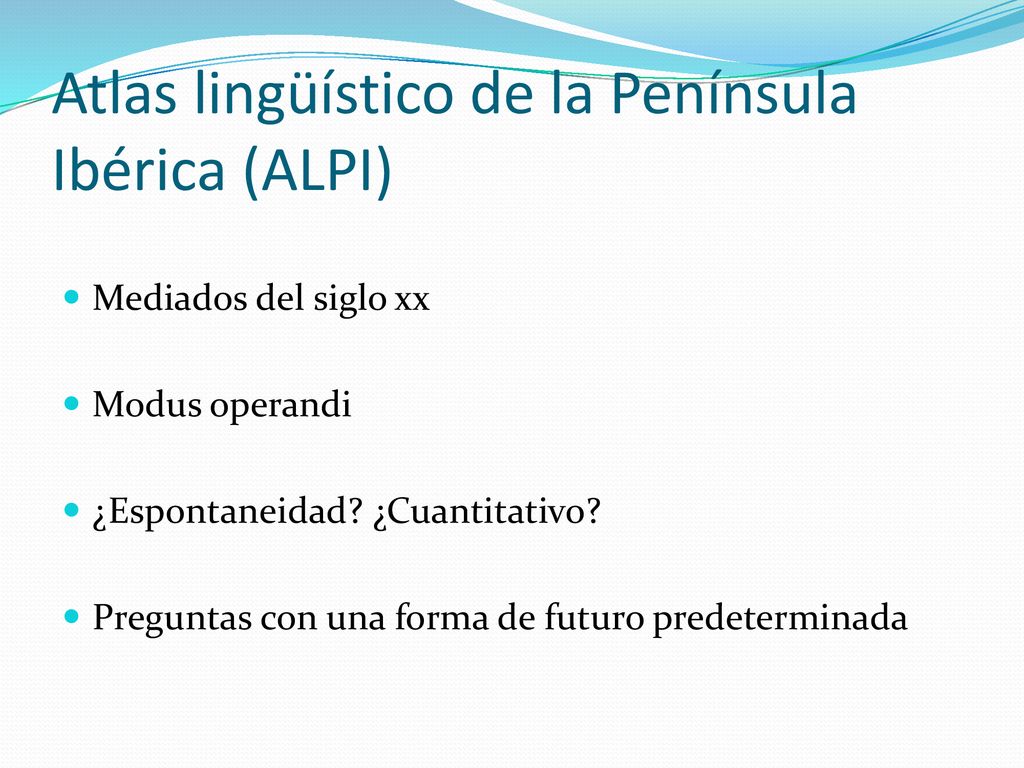 Atlas lingüístico de la Península Ibérica (ALPI)

Mediados del siglo xx

Modus operandi

¿Espontaneidad? ¿Cuantitativo?

Preguntas con una forma de futuro predeterminada